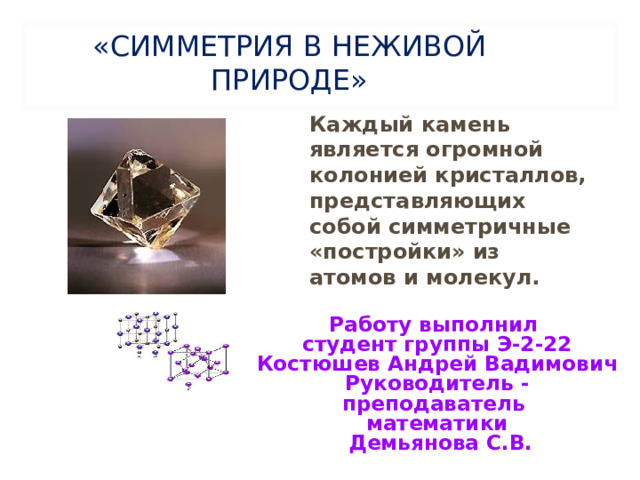 «СИММЕТРИЯ В НЕЖИВОЙ ПРИРОДЕ»

Каждый камень является огромной колонией кристаллов, представляющих собой симметричные «постройки» из атомов и молекул.

Работу выполнил
студент группы Э-2-22
Костюшев Андрей Вадимович
Руководитель - преподаватель математики
Демьянова С.В.